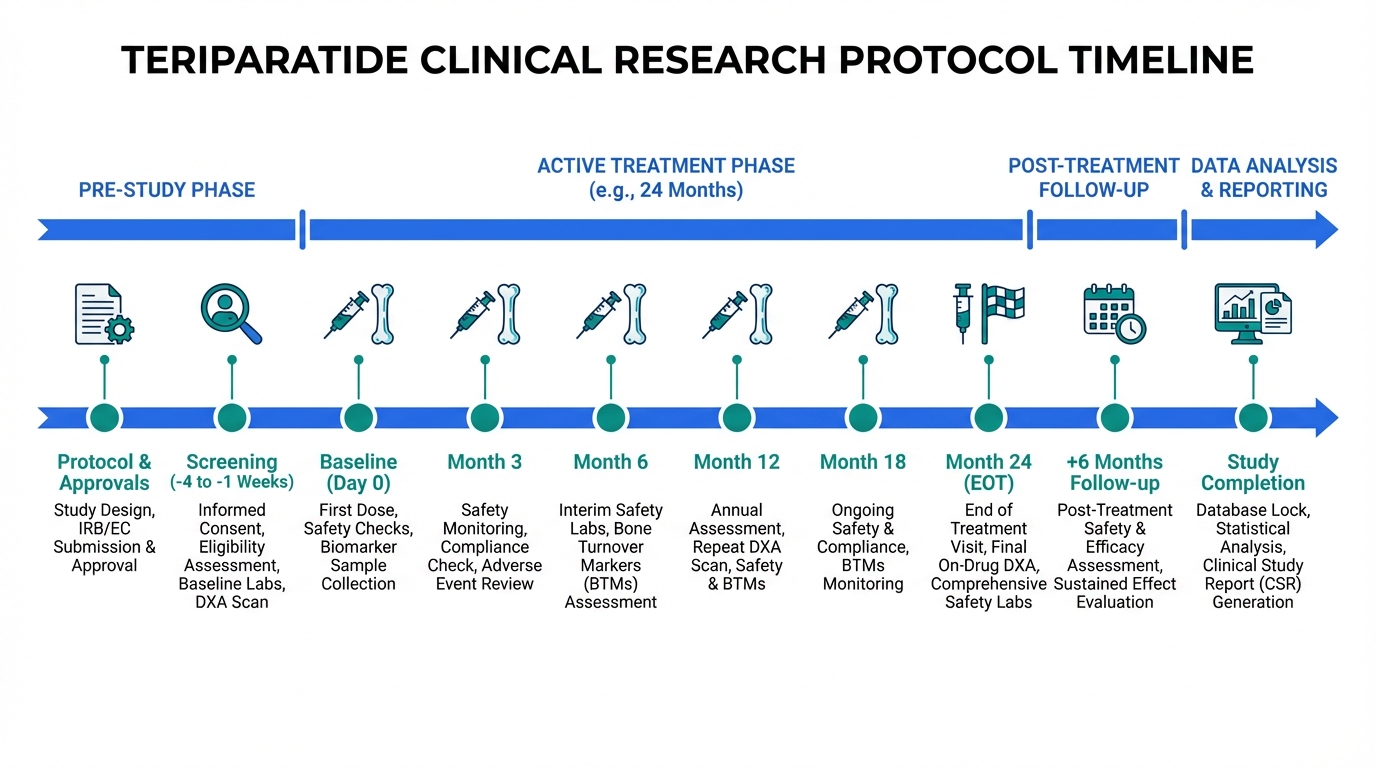 TERIPARATIDE CLINICAL RESEARCH PROTOCOL TIMELINE

PRE-STUDY PHASE

ACTIVE TREATMENT PHASE (e.g., 24 Months)

POST-TREATMENT FOLLOW-UP

DATA ANALYSIS & REPORTING

Protocol & Approvals
Study Design, IRB/EC Submission & Approval

Screening (-4 to -1 Weeks)
Informed Consent, Eligibility Assessment, Baseline Labs, DXA Scan

Baseline (Day 0)
First Dose, Safety Checks, Biomarker Sample Collection

Month 3
Safety Monitoring, Compliance Check, Adverse Event Review

Month 6
Interim Safety Labs, Bone Turnover Markers (BTMs) Assessment

Month 12
Annual Assessment, Repeat DXA Scan, Safety & BTMs

Month 18
Ongoing Safety & Compliance, BTMs Monitoring

Month 24 (EOT)
End of Treatment Visit, Final On-Drug DXA, Comprehensive Safety Labs

+6 Months Follow-up
Post-Treatment Safety & Efficacy Assessment, Sustained Effect Evaluation

Study Completion
Database Lock, Statistical Analysis, Clinical Study Report (CSR) Generation